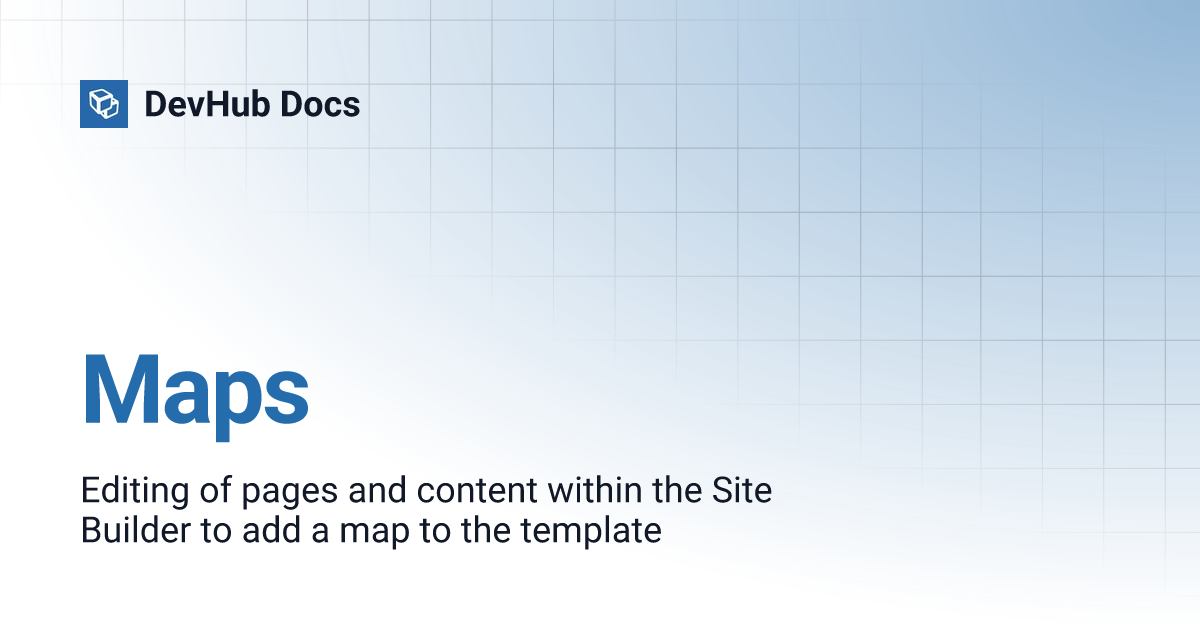 DevHub Docs

Maps

Editing of pages and content within the Site Builder to add a map to the template